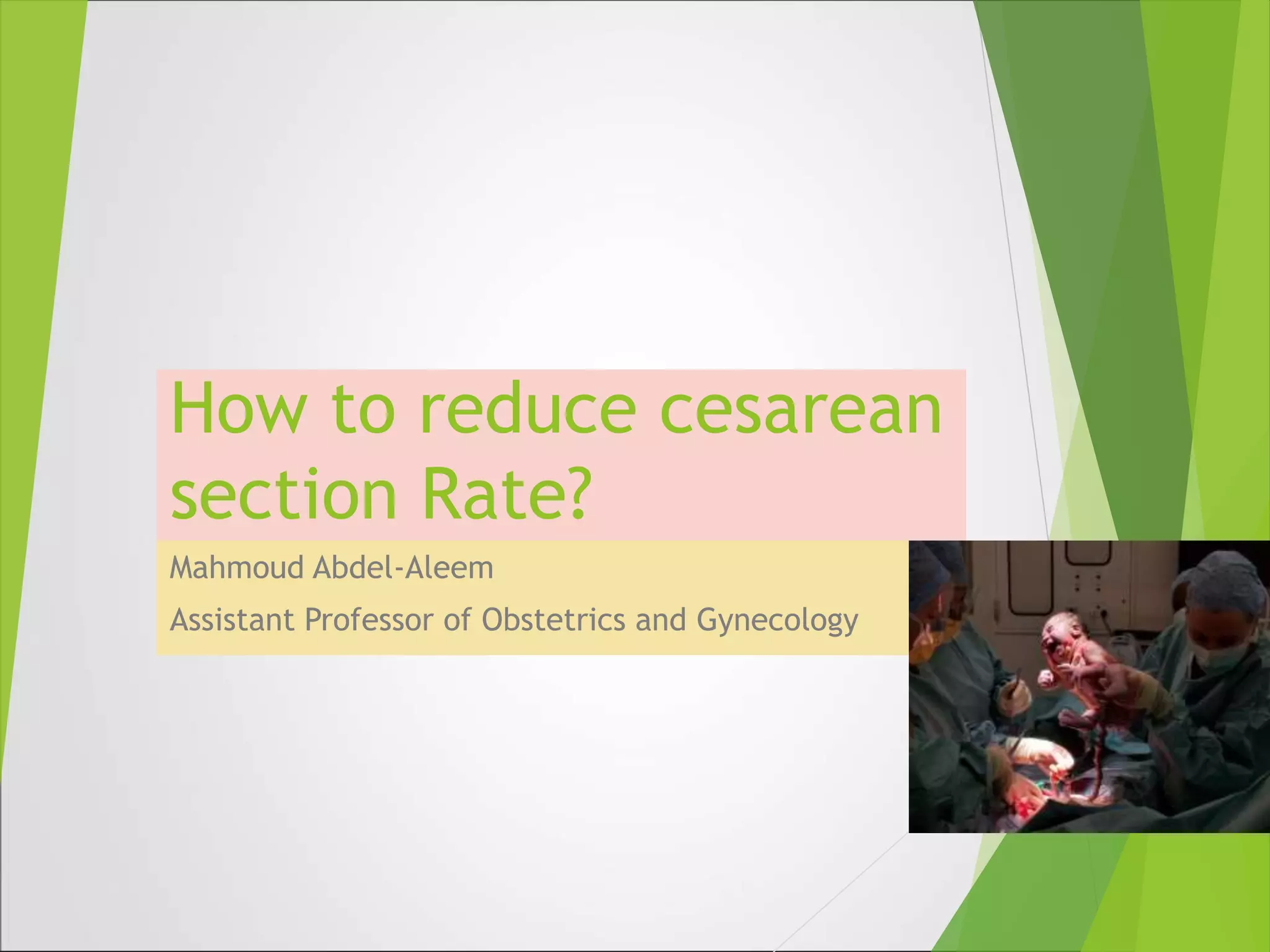 How to reduce cesarean section Rate?

Mahmoud Abdel-Aleem

Assistant Professor of Obstetrics and Gynecology